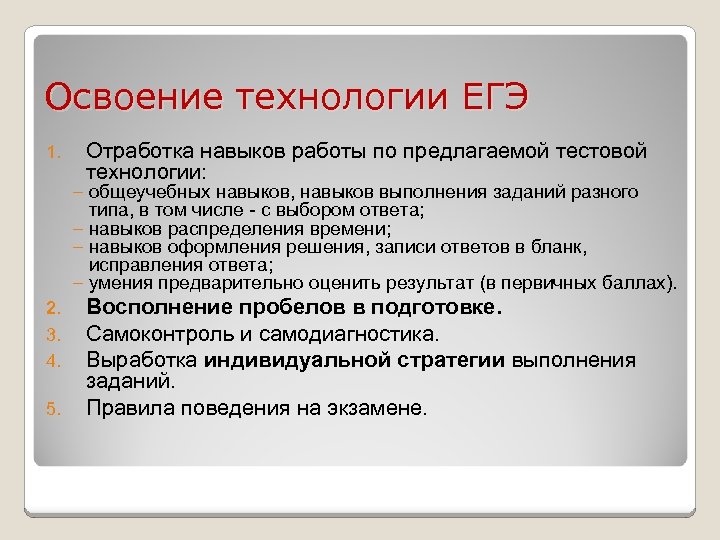 Освоение технологии ЕГЭ

1. Отработка навыков работы по предлагаемой тестовой технологии:
– общеучебных навыков, навыков выполнения заданий разного типа, в том числе - с выбором ответа;
– навыков распределения времени;
– навыков оформления решения, записи ответов в бланк, исправления ответа;
– умения предварительно оценить результат (в первичных баллах).
2. Восполнение пробелов в подготовке.
3. Самоконтроль и самодиагностика.
4. Выработка индивидуальной стратегии выполнения заданий.
5. Правила поведения на экзамене.